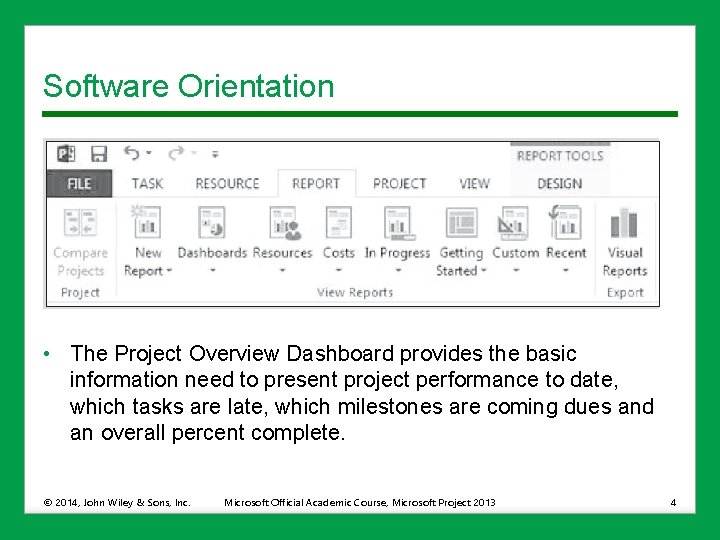 Software Orientation

REPORT TOOLS

FILE TASK RESOURCE REPORT PROJECT VIEW DESIGN

Compare Projects

Project

New Report

Dashboards

Resources

Costs

In Progress

Getting Started

Custom

Recent

View Reports

Visual Reports

Export

• The Project Overview Dashboard provides the basic information need to present project performance to date, which tasks are late, which milestones are coming dues and an overall percent complete.

© 2014, John Wiley & Sons, Inc. Microsoft Official Academic Course, Microsoft Project 2013 4